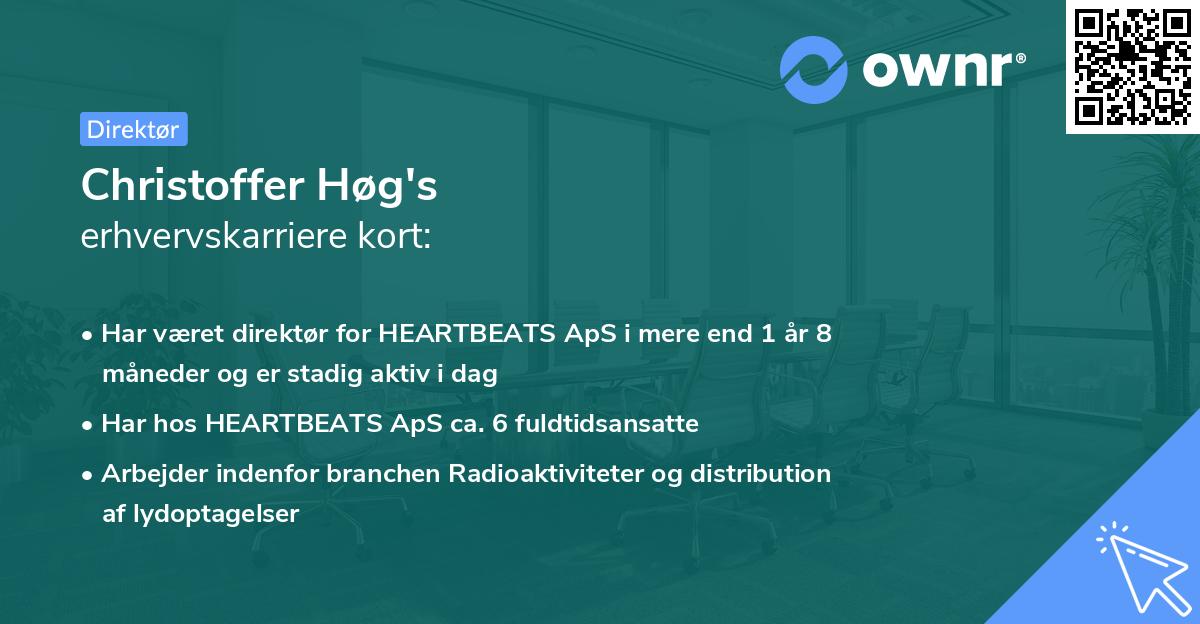 ownr®

Direktør

Christoffer Høg's
erhvervskarriere kort:

• Har været direktør for HEARTBEATS ApS i mere end 1 år 8 måneder og er stadig aktiv i dag
• Har hos HEARTBEATS ApS ca. 6 fuldtidsansatte
• Arbejder indenfor branchen Radioaktiviteter og distribution af lydoptagelser